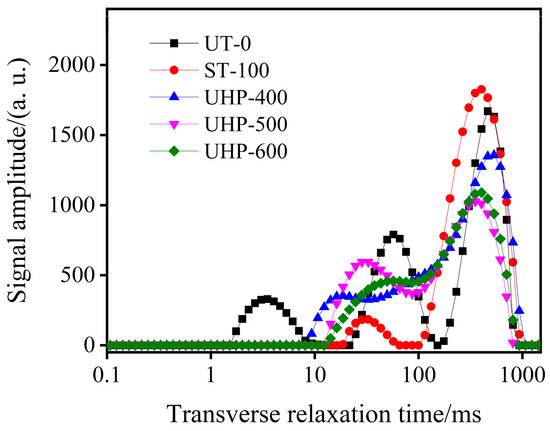 UT-0
ST-100
UHP-400
UHP-500
UHP-600

Signal amplitude/(a. u.)

2000
1500
1000
500
0

0.1
1
10
100
1000

Transverse relaxation time/ms